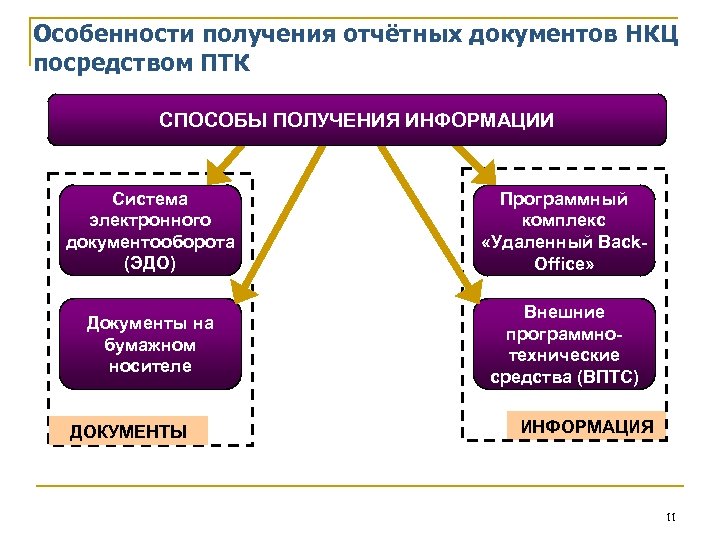 Особенности получения отчётных документов НКЦ посредством ПТК

СПОСОБЫ ПОЛУЧЕНИЯ ИНФОРМАЦИИ

Система электронного документооборота (ЭДО)

Документы на бумажном носителе

ДОКУМЕНТЫ

Программный комплекс «Удаленный Back-Office»

Внешние программно-технические средства (ВПТС)

ИНФОРМАЦИЯ

11